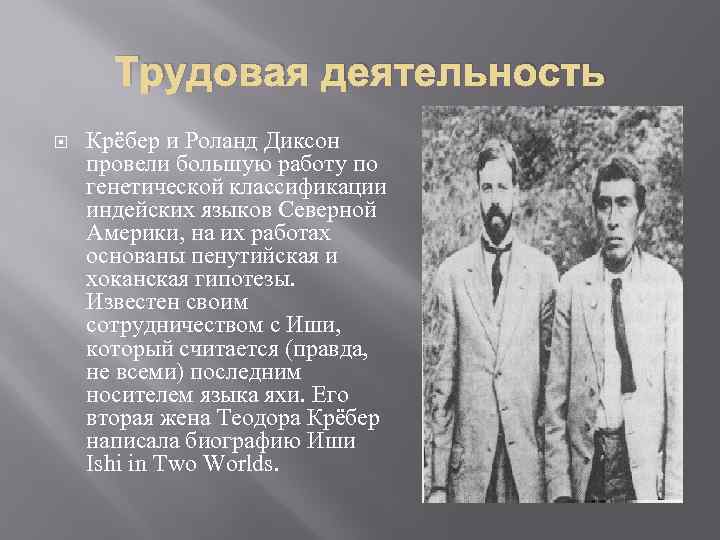 Трудовая деятельность

Крёбер и Роланд Диксон провели большую работу по генетической классификации индейских языков Северной Америки, на их работах основаны пенутийская и хоканская гипотезы. Известен своим сотрудничеством с Иши, который считается (правда, не всеми) последним носителем языка яхи. Его вторая жена Теодора Крёбер написала биографию Иши Ishi in Two Worlds.